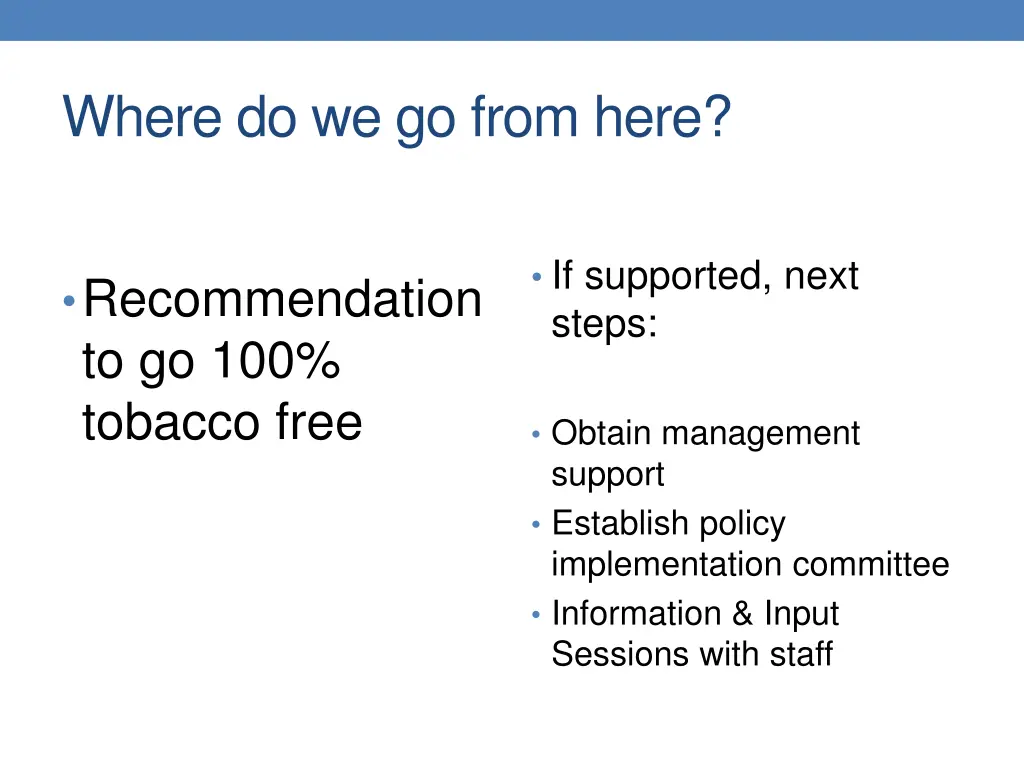 Where do we go from here?

• Recommendation to go 100% tobacco free

• If supported, next steps:

• Obtain management support
• Establish policy implementation committee
• Information & Input Sessions with staff